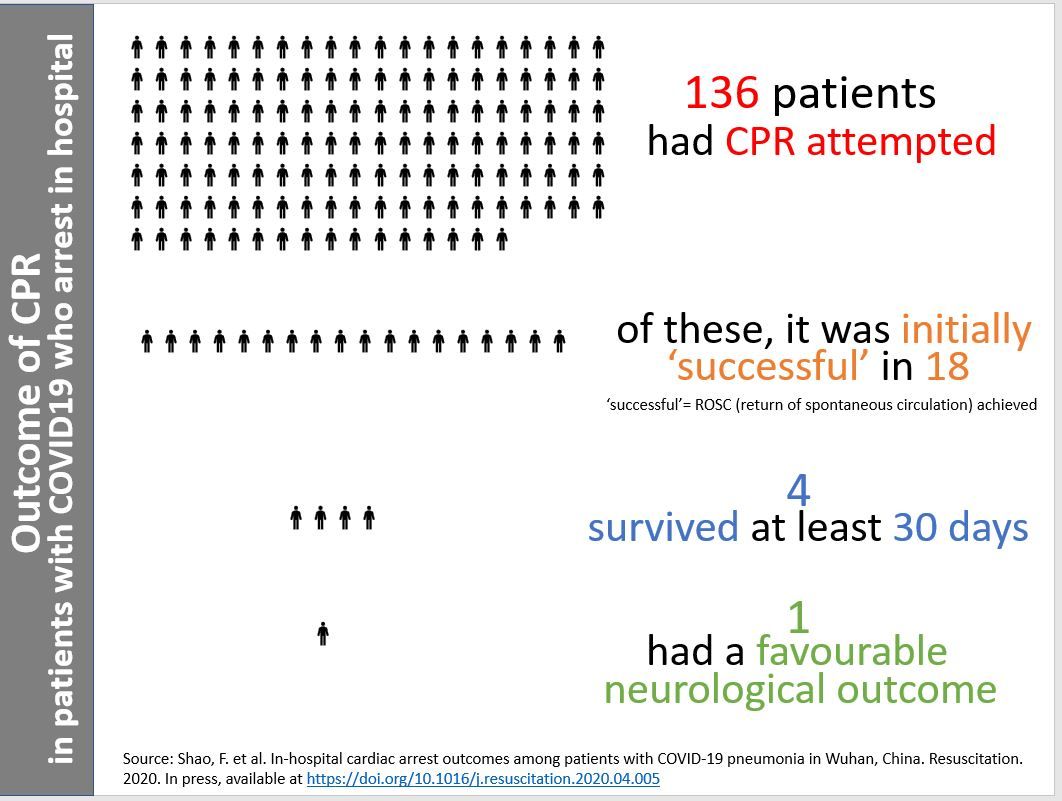 Outcome of CPR
in patients with COVID19 who arrest in hospital

136 patients had CPR attempted

of these, it was initially 'successful' in 18

'successful'= ROSC (return of spontaneous circulation) achieved

4
survived at least 30 days

1
had a favourable neurological outcome

Source: Shao, F. et al. In-hospital cardiac arrest outcomes among patients with COVID-19 pneumonia in Wuhan, China. Resuscitation. 2020. In press, available at https://doi.org/10.1016/j.resuscitation.2020.04.005